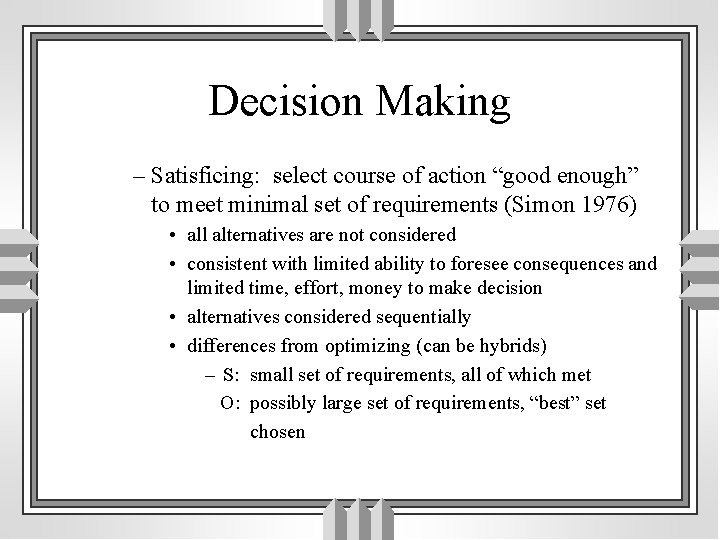 Decision Making

– Satisficing: select course of action “good enough” to meet minimal set of requirements (Simon 1976)

• all alternatives are not considered

• consistent with limited ability to foresee consequences and limited time, effort, money to make decision

• alternatives considered sequentially

• differences from optimizing (can be hybrids)

– S: small set of requirements, all of which met

O: possibly large set of requirements, “best” set chosen